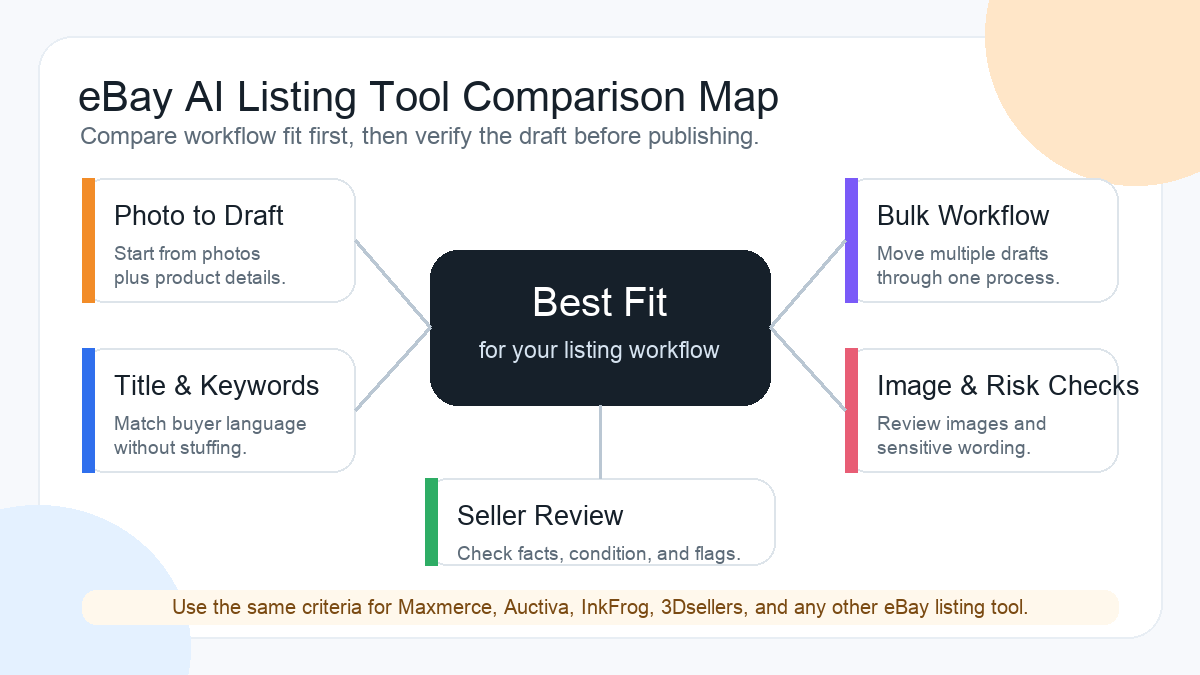 eBay AI Listing Tool Comparison Map
Compare workflow fit first, then verify the draft before publishing.

Photo to Draft
Start from photos plus product details.

Title & Keywords
Match buyer language without stuffing.

Best Fit
for your listing workflow

Bulk Workflow
Move multiple drafts through one process.

Image & Risk Checks
Review images and sensitive wording.

Seller Review
Check facts, condition, and flags.

Use the same criteria for Maxmerce, Auctiva, InkFrog, 3Dsellers, and any other eBay listing tool.